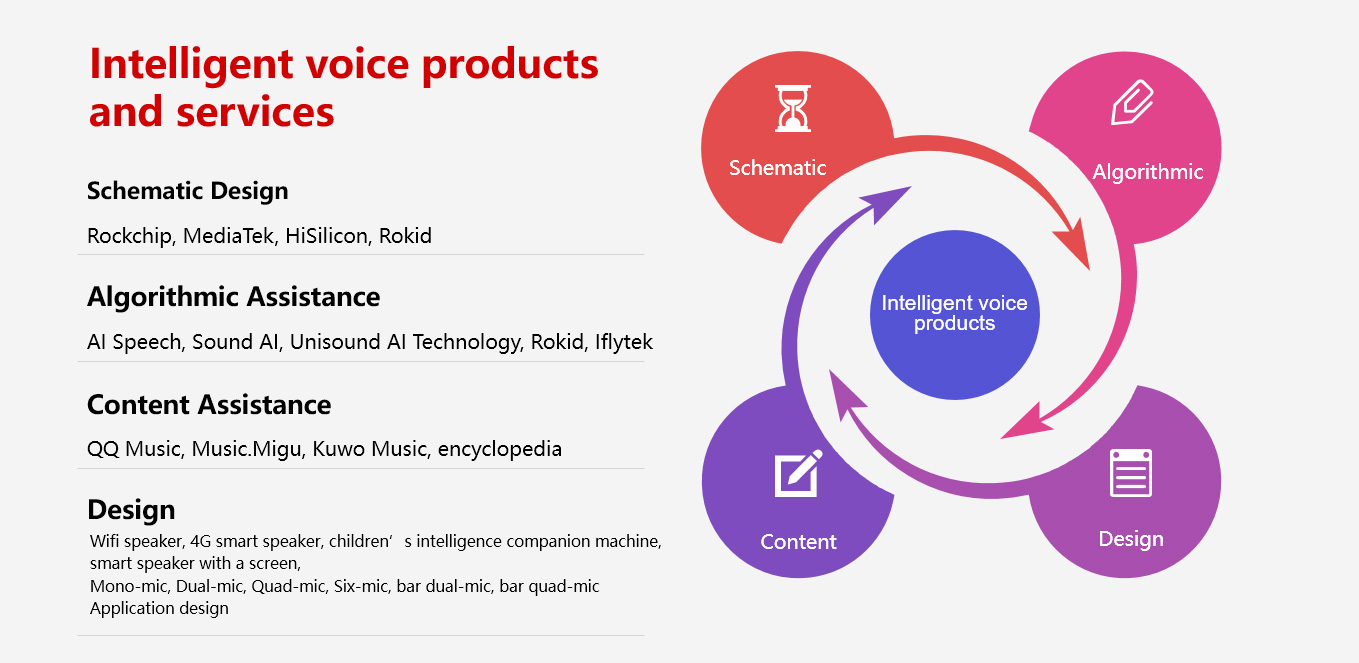 Intelligent voice products and services

Schematic Design

Rockchip, MediaTek, HiSilicon, Rokid

Algorithmic Assistance

AI Speech, Sound AI, Unisound AI Technology, Rokid, Iflytek

Content Assistance

QQ Music, Music.Migu, Kuwo Music, encyclopedia

Design

Wifi speaker, 4G smart speaker, children’ s intelligence companion machine, smart speaker with a screen,
Mono-mic, Dual-mic, Quad-mic, Six-mic, bar dual-mic, bar quad-mic
Application design

Schematic

Algorithmic

Intelligent voice products

Content

Design